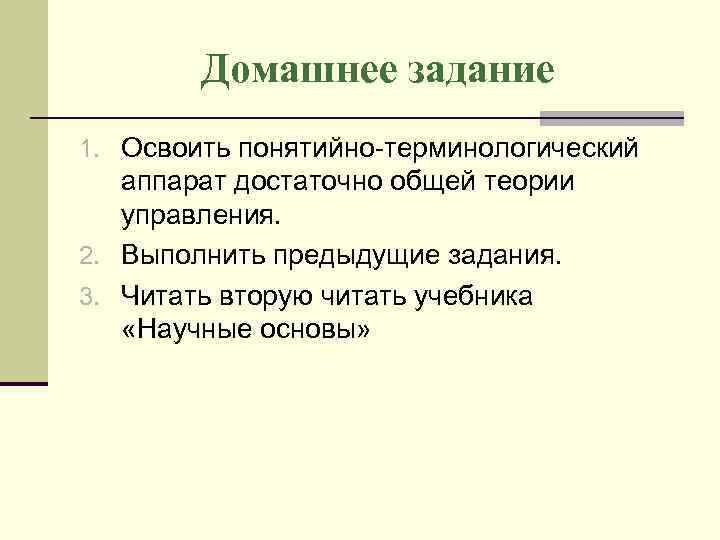 Домашнее задание

1. Освоить понятийно-терминологический аппарат достаточно общей теории управления.
2. Выполнить предыдущие задания.
3. Читать вторую читать учебника «Научные основы»